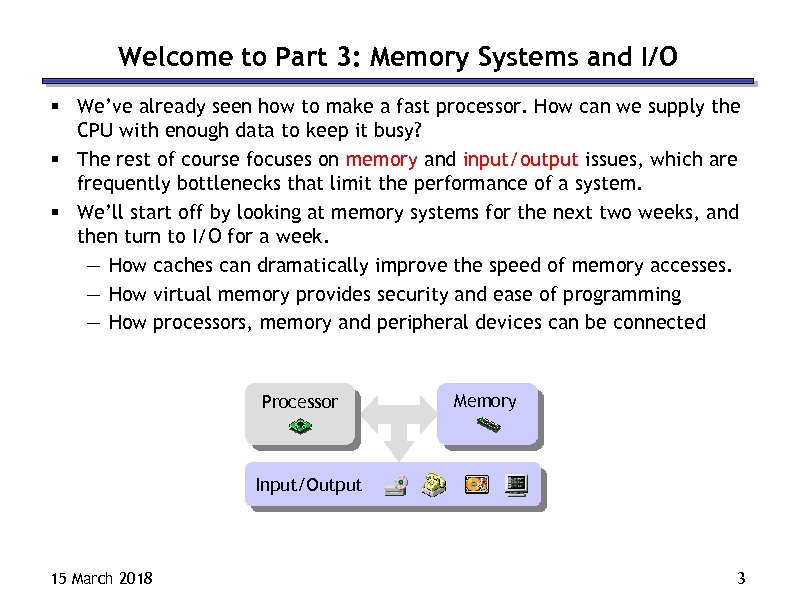 Welcome to Part 3: Memory Systems and I/O

▪ We've already seen how to make a fast processor. How can we supply the CPU with enough data to keep it busy?

▪ The rest of course focuses on memory and input/output issues, which are frequently bottlenecks that limit the performance of a system.

▪ We'll start off by looking at memory systems for the next two weeks, and then turn to I/O for a week.
— How caches can dramatically improve the speed of memory accesses.
— How virtual memory provides security and ease of programming
— How processors, memory and peripheral devices can be connected

Processor

Memory

Input/Output

15 March 2018

3